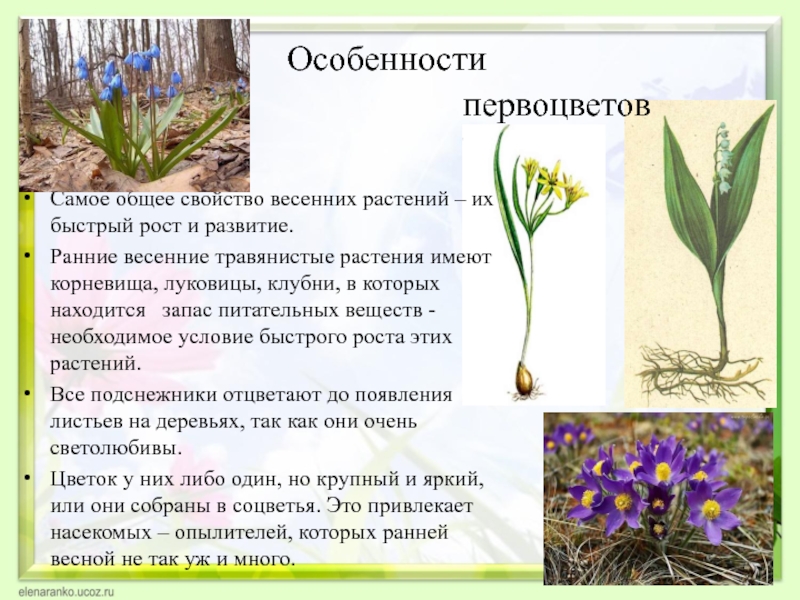 Особенности первоцветов

• Самое общее свойство весенних растений – их быстрый рост и развитие.

• Ранние весенние травянистые растения имеют корневища, луковицы, клубни, в которых находится запас питательных веществ - необходимое условие быстрого роста этих растений.

• Все подснежники отцветают до появления листьев на деревьях, так как они очень светолюбивы.

• Цветок у них либо один, но крупный и яркий, или они собраны в соцветья. Это привлекает насекомых – опылителей, которых ранней весной не так уж и много.

elenaranko.ucoz.ru